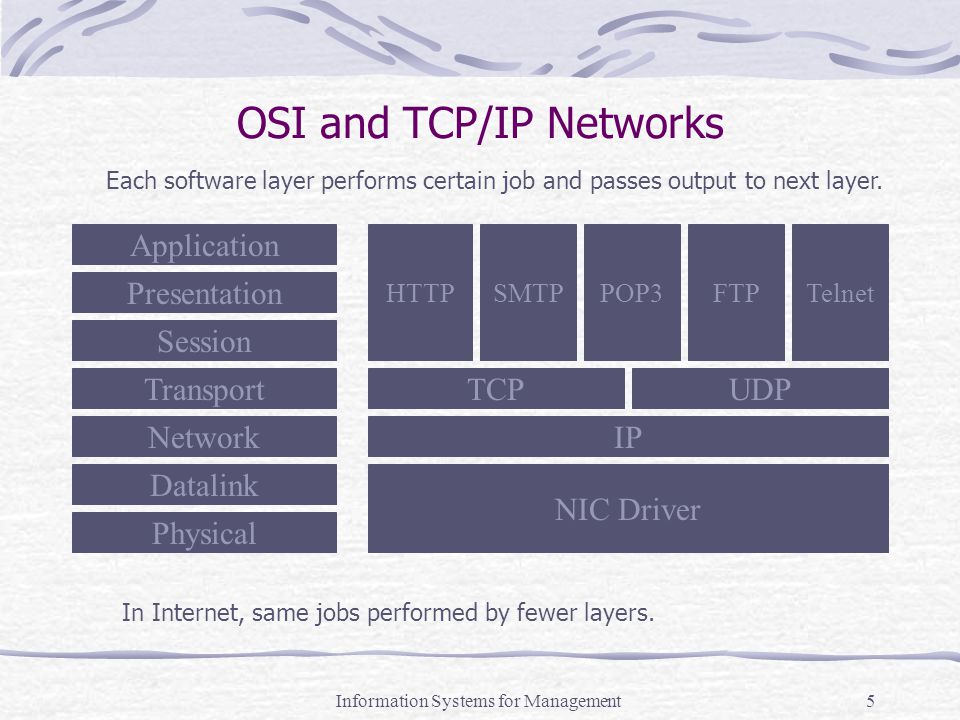 OSI and TCP/IP Networks

Each software layer performs certain job and passes output to next layer.

Application
Presentation
Session
Transport
Network
Datalink
Physical

HTTP
SMTP
POP3
FTP
Telnet
TCP
UDP
IP
NIC Driver

In Internet, same jobs performed by fewer layers.

Information Systems for Management

5